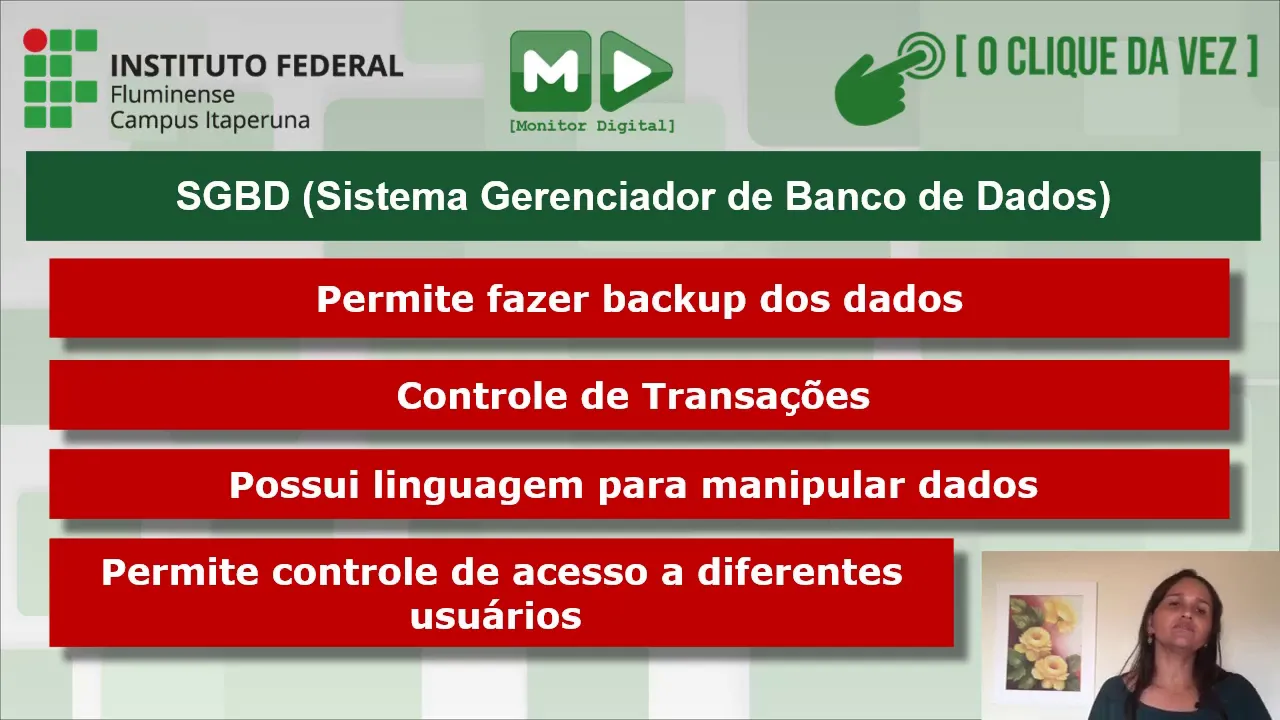 INSTITUTO FEDERAL
Fluminense
Campus Itaperuna

M

[Monitor Digital]

[ O CLIQUE DA VEZ ]

SGBD (Sistema Gerenciador de Banco de Dados)

Permite fazer backup dos dados

Controle de Transações

Possui linguagem para manipular dados

Permite controle de acesso a diferentes usuários